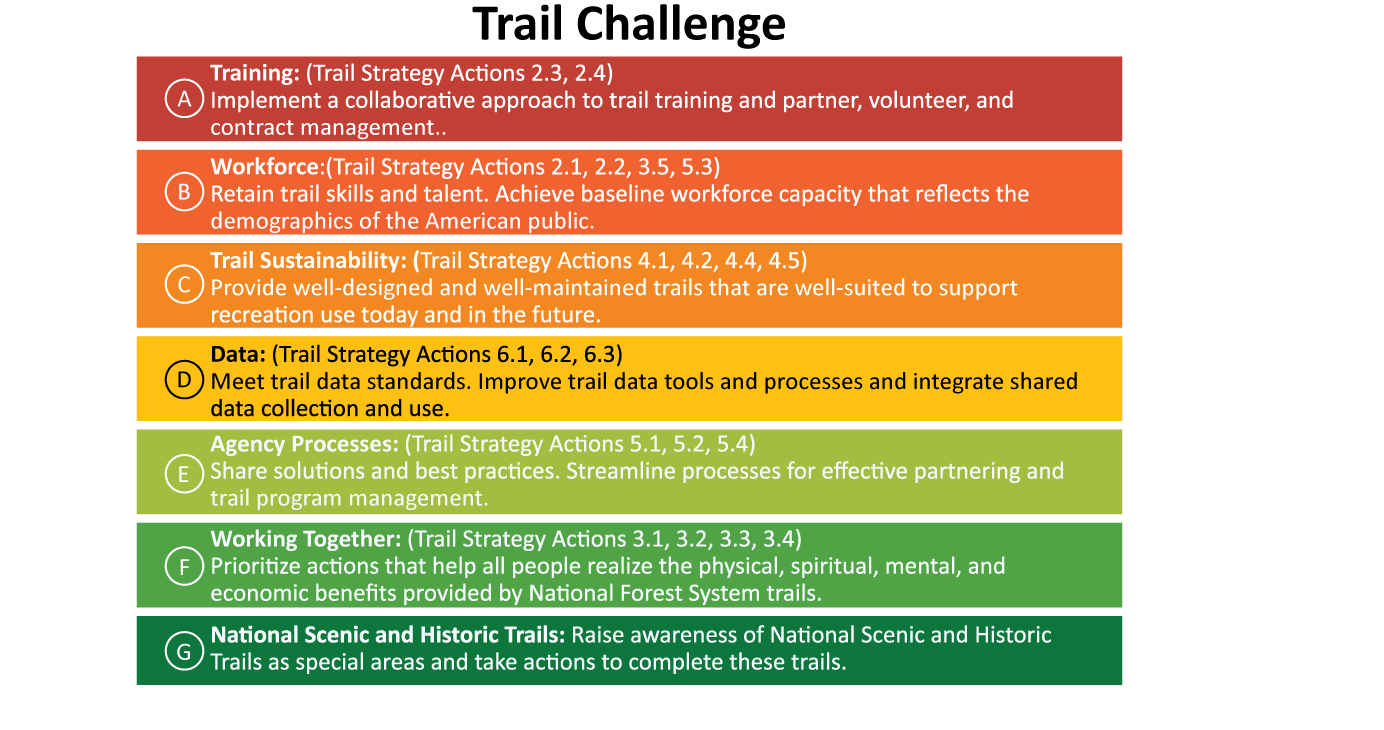 Trail Challenge

A Training: (Trail Strategy Actions 2.3, 2.4)
Implement a collaborative approach to trail training and partner, volunteer, and contract management..

B Workforce:(Trail Strategy Actions 2.1, 2.2, 3.5, 5.3)
Retain trail skills and talent. Achieve baseline workforce capacity that reflects the demographics of the American public.

C Trail Sustainability: (Trail Strategy Actions 4.1, 4.2, 4.4, 4.5)
Provide well-designed and well-maintained trails that are well-suited to support recreation use today and in the future.

D Data: (Trail Strategy Actions 6.1, 6.2, 6.3)
Meet trail data standards. Improve trail data tools and processes and integrate shared data collection and use.

E Agency Processes: (Trail Strategy Actions 5.1, 5.2, 5.4)
Share solutions and best practices. Streamline processes for effective partnering and trail program management.

F Working Together: (Trail Strategy Actions 3.1, 3.2, 3.3, 3.4)
Prioritize actions that help all people realize the physical, spiritual, mental, and economic benefits provided by National Forest System trails.

G National Scenic and Historic Trails: Raise awareness of National Scenic and Historic Trails as special areas and take actions to complete these trails.